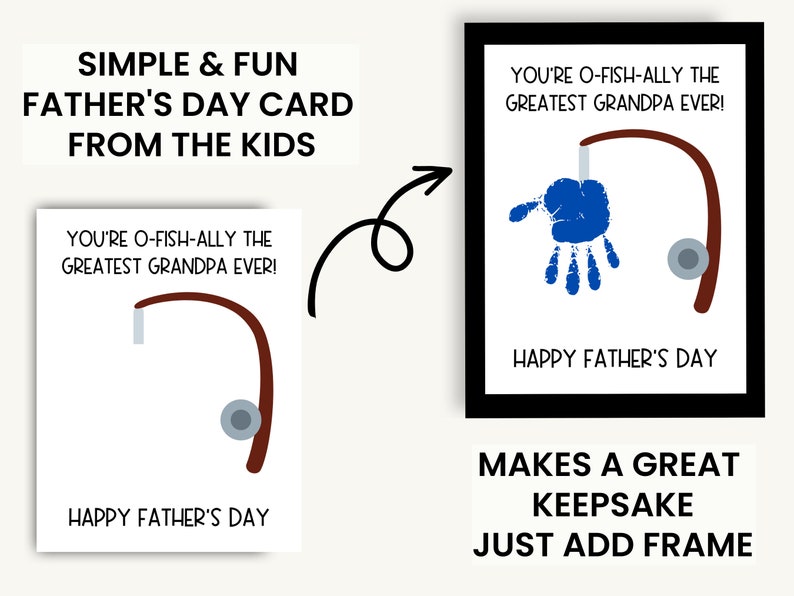 SIMPLE & FUN FATHER'S DAY CARD FROM THE KIDS

YOU'RE O-FISH-ALLY THE GREATEST GRANDPA EVER!

HAPPY FATHER'S DAY

YOU'RE O-FISH-ALLY THE GREATEST GRANDPA EVER!

HAPPY FATHER'S DAY

MAKES A GREAT KEEPSAKE JUST ADD FRAME